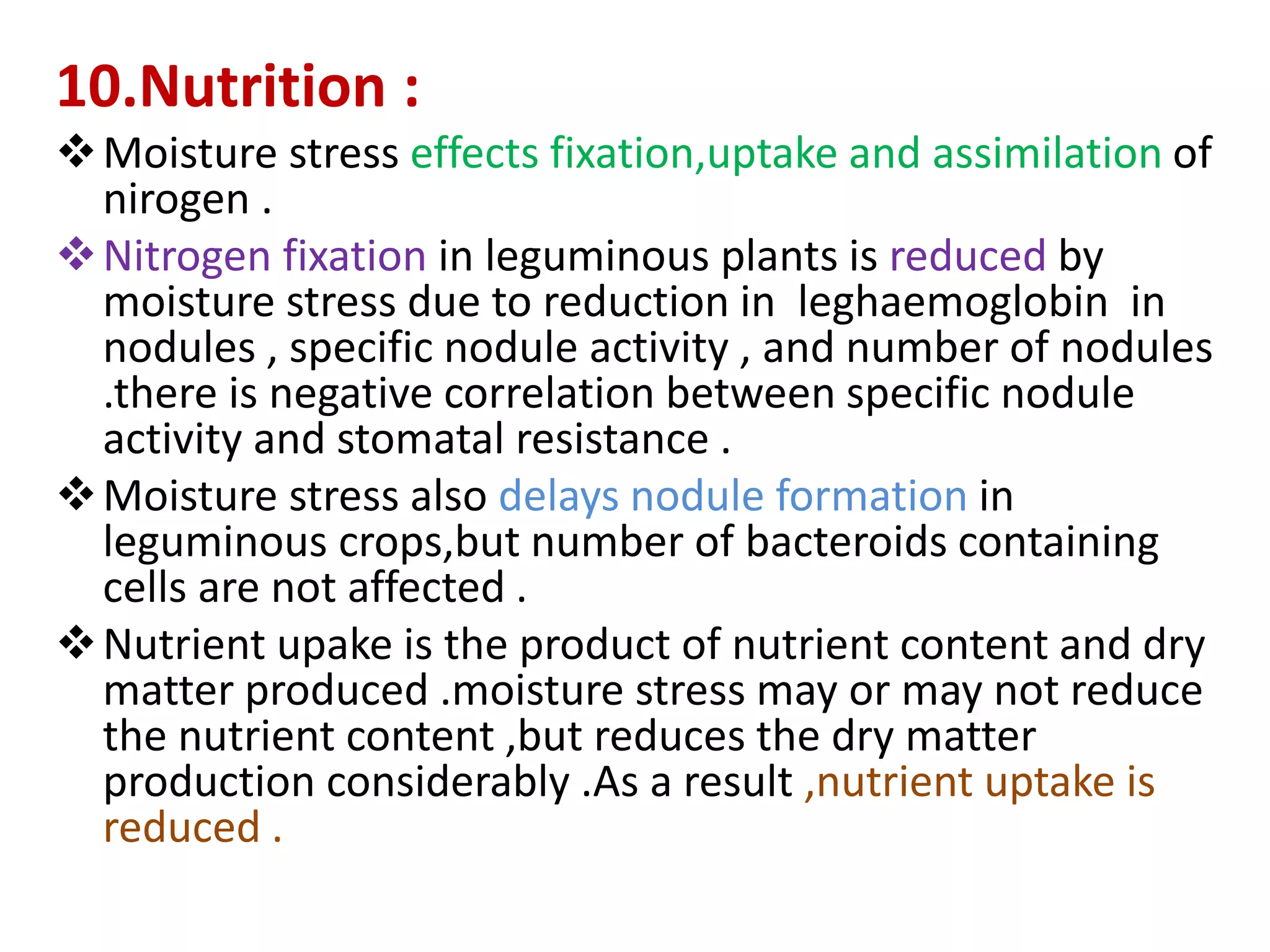 10.Nutrition :

❖ Moisture stress effects fixation,uptake and assimilation of nirogen .

❖ Nitrogen fixation in leguminous plants is reduced by moisture stress due to reduction in leghaemoglobin in nodules , specific nodule activity , and number of nodules .there is negative correlation between specific nodule activity and stomatal resistance .

❖ Moisture stress also delays nodule formation in leguminous crops,but number of bacteroids containing cells are not affected .

❖ Nutrient upake is the product of nutrient content and dry matter produced .moisture stress may or may not reduce the nutrient content ,but reduces the dry matter production considerably .As a result ,nutrient uptake is reduced .